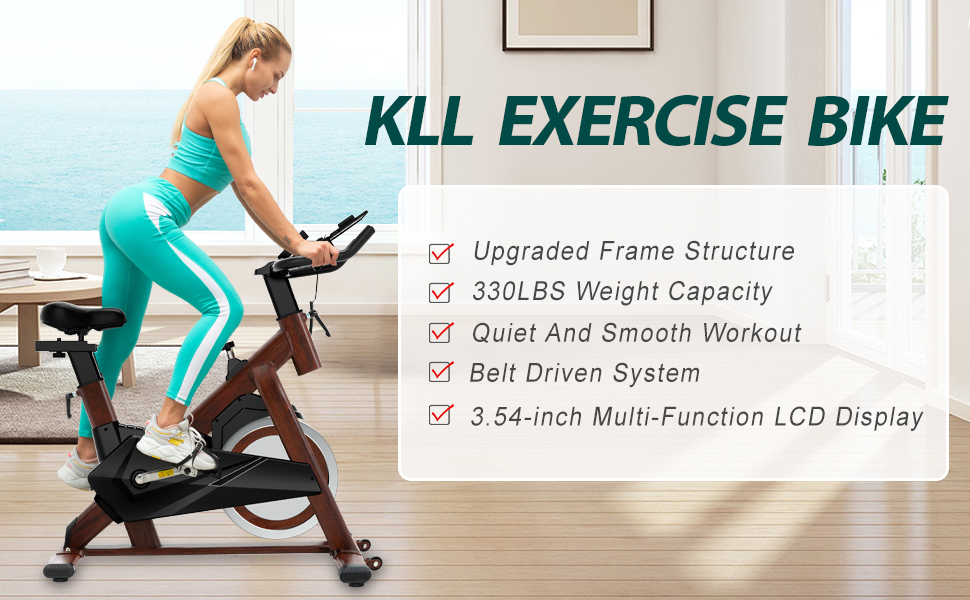 KLL EXERCISE BIKE

Upgraded Frame Structure
330LBS Weight Capacity
Quiet And Smooth Workout
Belt Driven System
3.54-inch Multi-Function LCD Display